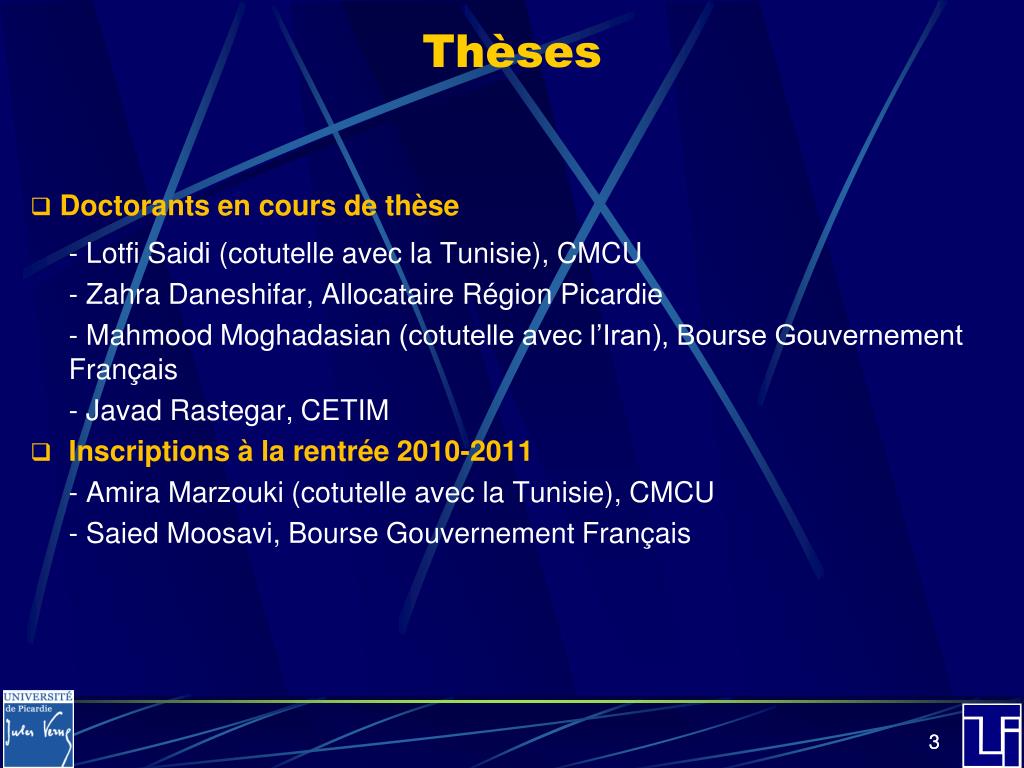 Thèses

❑ Doctorants en cours de thèse

- Lotfi Saidi (cotutelle avec la Tunisie), CMCU

- Zahra Daneshifar, Allocataire Région Picardie

- Mahmood Moghadasian (cotutelle avec l'Iran), Bourse Gouvernement Français

- Javad Rastegar, CETIM

❑ Inscriptions à la rentrée 2010-2011

- Amira Marzouki (cotutelle avec la Tunisie), CMCU

- Saied Moosavi, Bourse Gouvernement Français

UNIVERSITÉ de Picardie Jules Verne

3